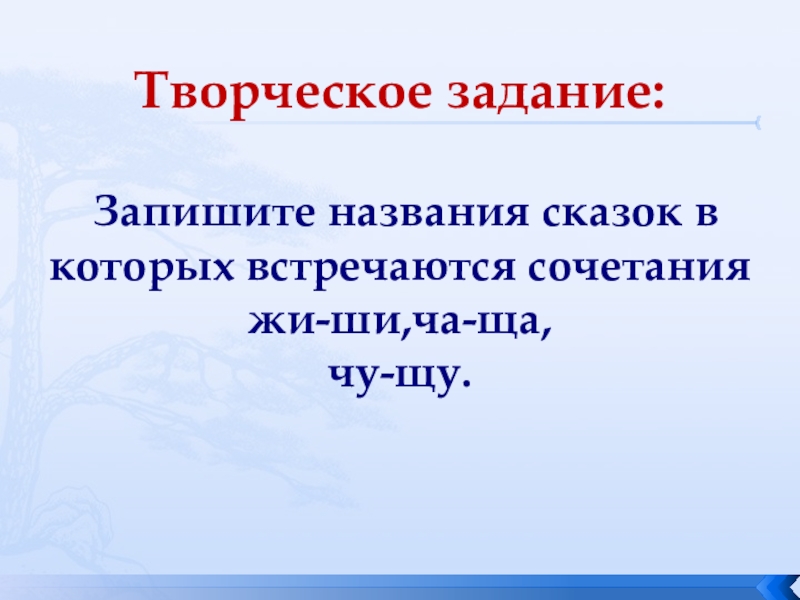 Творческое задание:

Запишите названия сказок в которых встречаются сочетания жи-ши,ча-ща,
чу-щу.